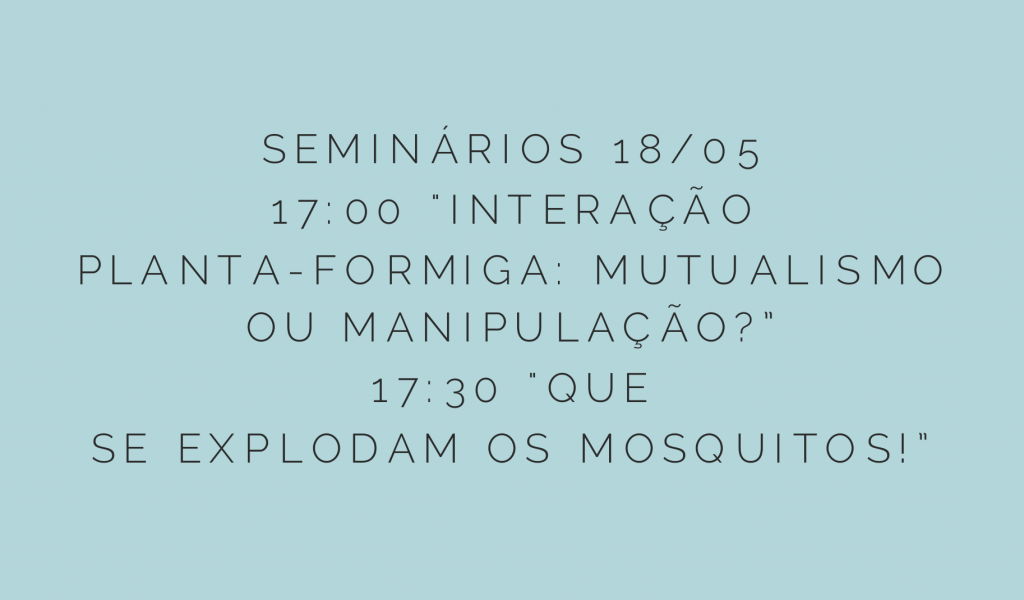 SEMINÁRIOS 18/05
17:00 "INTERAÇÃO PLANTA-FORMIGA: MUTUALISMO OU MANIPULAÇÃO?"
17:30 "QUE SE EXPLODAM OS MOSQUITOS!"